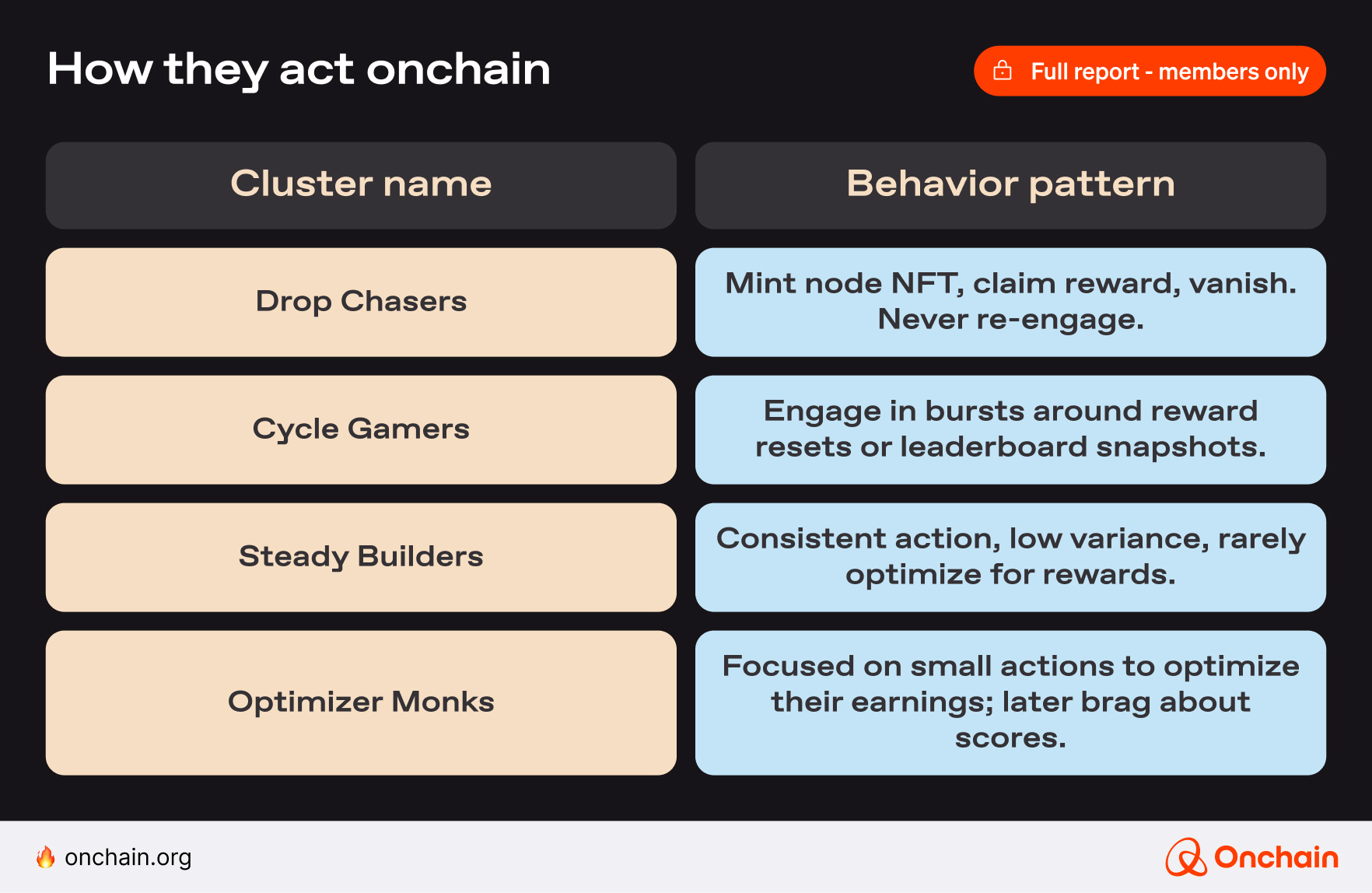 How they act onchain

Full report - members only

| Cluster name | Behavior pattern |
|---|---|
| Drop Chasers | Mint node NFT, claim reward, vanish. Never re-engage. |
| Cycle Gamers | Engage in bursts around reward resets or leaderboard snapshots. |
| Steady Builders | Consistent action, low variance, rarely optimize for rewards. |
| Optimizer Monks | Focused on small actions to optimize their earnings; later brag about scores. |

onchain.org

Onchain